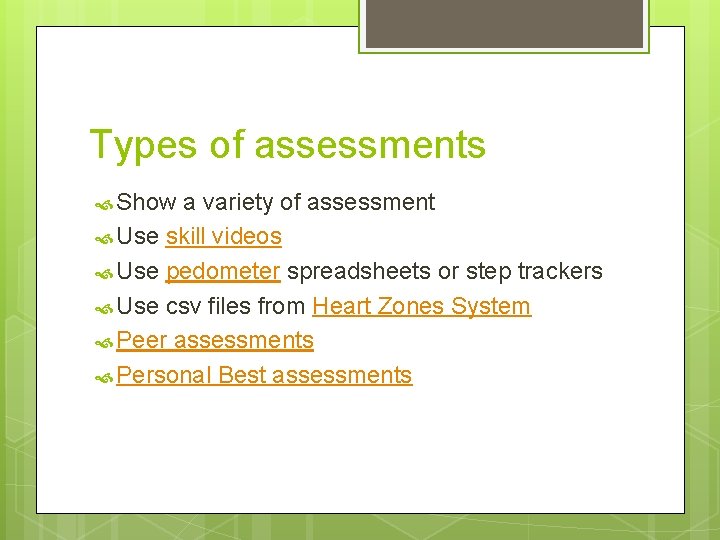 Types of assessments

Show a variety of assessment
Use skill videos
Use pedometer spreadsheets or step trackers
Use csv files from Heart Zones System
Peer assessments
Personal Best assessments